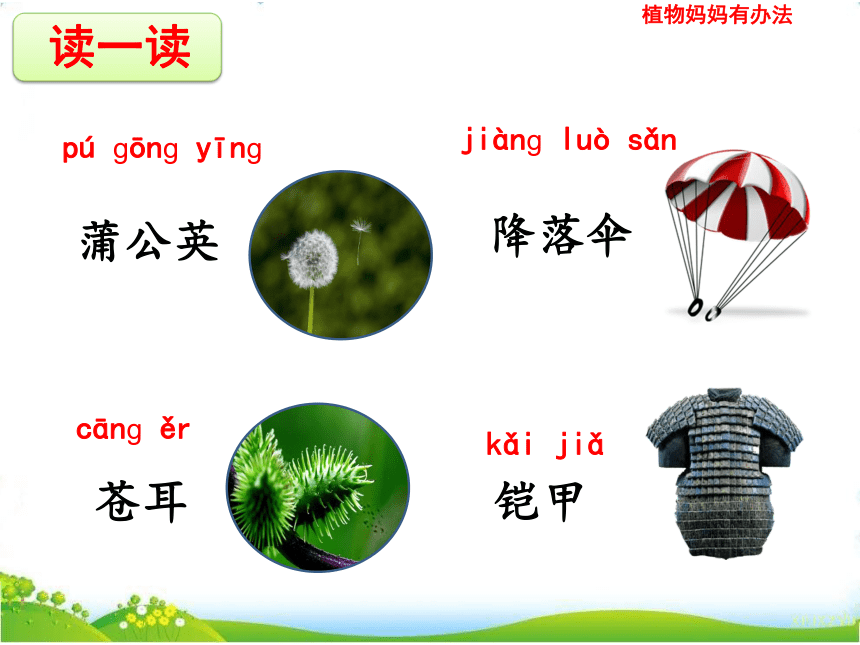 读一读

植物妈妈有办法

pú gōng yīng
蒲公英

jiàng luò sǎn
降落伞

cāng ěr
苍耳

kǎi jiǎ
铠甲